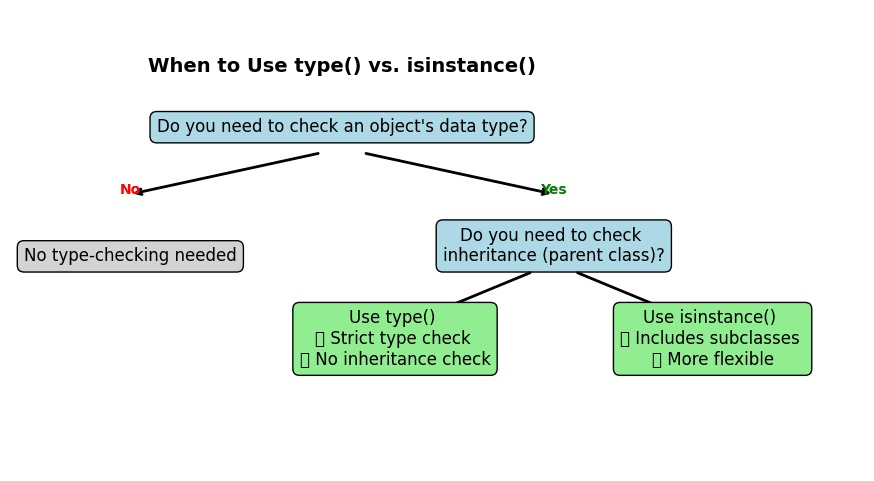 When to Use type() vs. isinstance()

Do you need to check an object's data type?

No

Yes

No type-checking needed

Do you need to check inheritance (parent class)?

Use type()
▯ Strict type check
▯ No inheritance check

Use isinstance()
▯ Includes subclasses
▯ More flexible